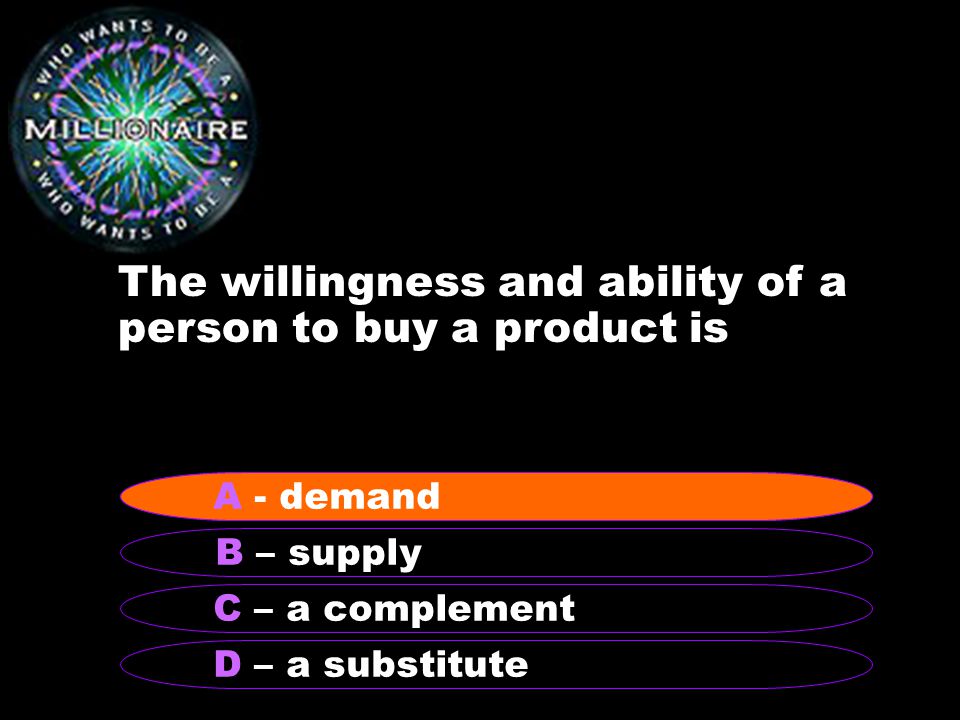 WHO WANTS TO BE A
MILLIONAIRE
WHO WANTS TO BE A

The willingness and ability of a person to buy a product is

A - demand
B – supply
C – a complement
D – a substitute